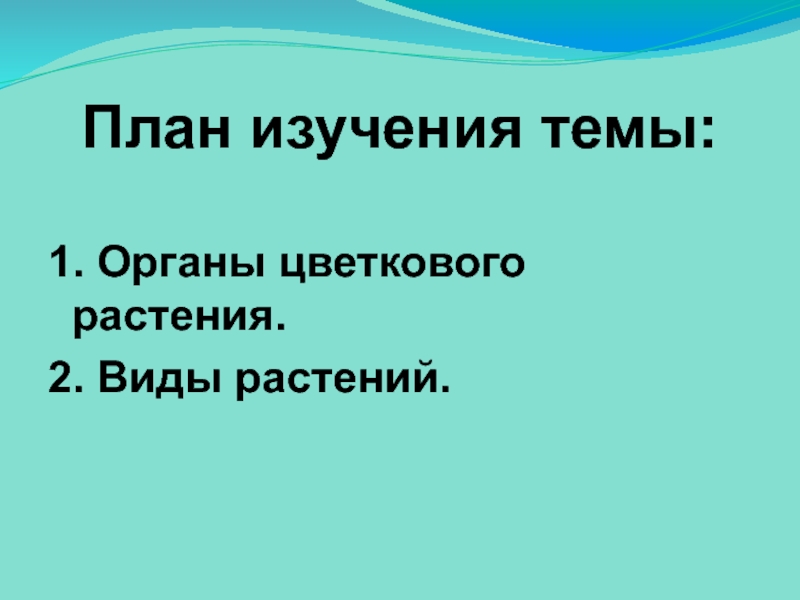 План изучения темы:

1. Органы цветкового растения.
2. Виды растений.